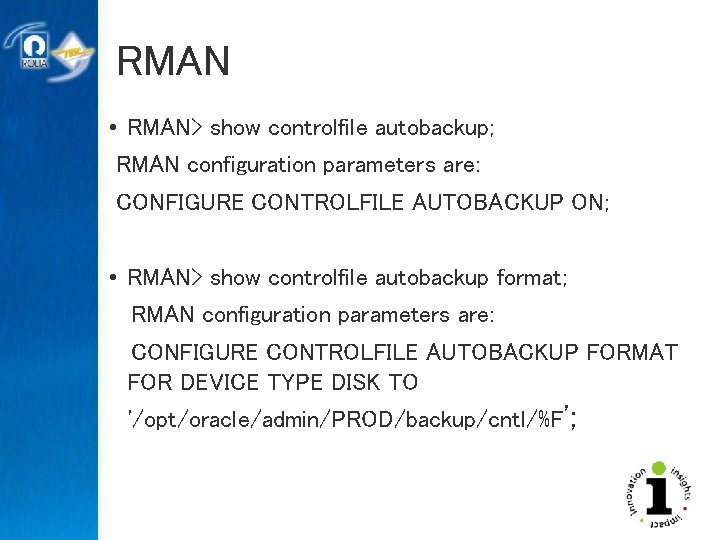 RMAN

• RMAN> show controlfile autobackup;

RMAN configuration parameters are:

CONFIGURE CONTROLFILE AUTOBACKUP ON;

• RMAN> show controlfile autobackup format;

RMAN configuration parameters are:

CONFIGURE CONTROLFILE AUTOBACKUP FORMAT FOR DEVICE TYPE DISK TO '/opt/oracle/admin/PROD/backup/cntl/%F';

innovation insights impact